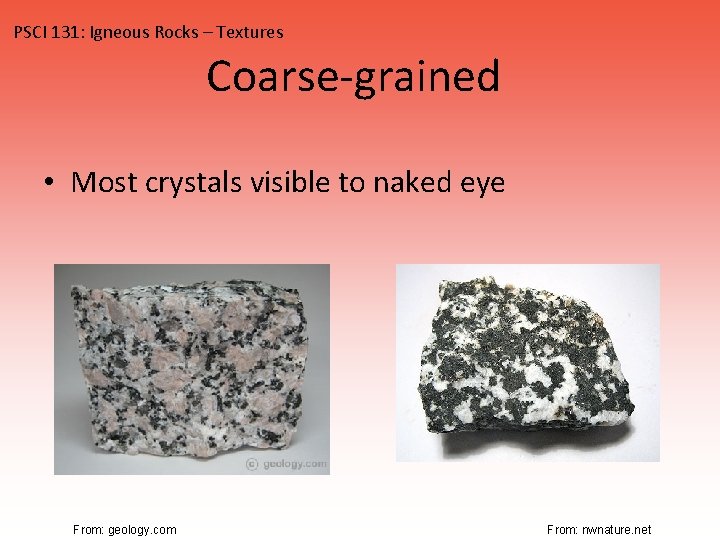 PSCI 131: Igneous Rocks – Textures

Coarse-grained

• Most crystals visible to naked eye

© geology.com

From: geology.com

From: nwnature.net